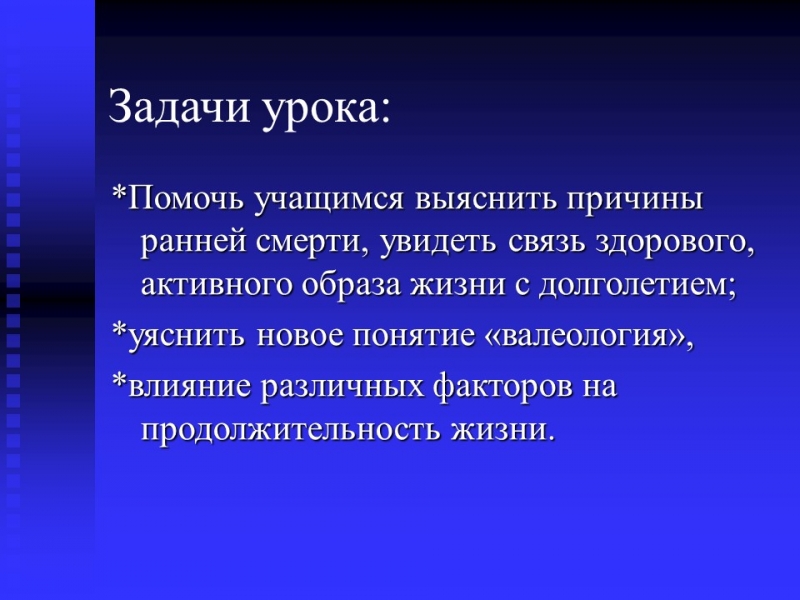 Задачи урока:

*Помочь учащимся выяснить причины ранней смерти, увидеть связь здорового, активного образа жизни с долголетием;

*уяснить новое понятие «валеология»,

*влияние различных факторов на продолжительность жизни.